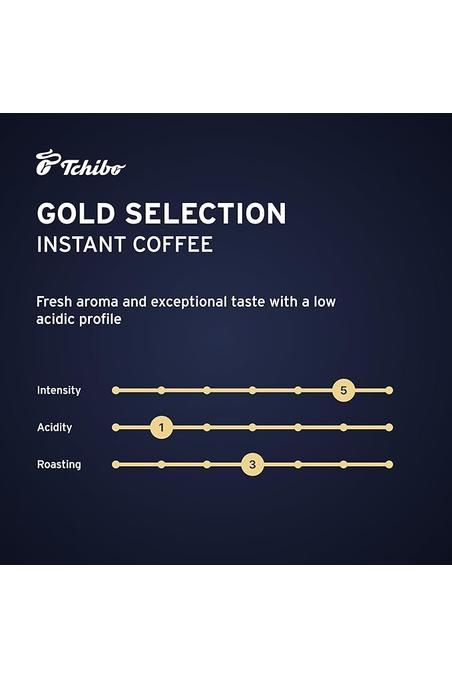 Tchibo

GOLD SELECTION
INSTANT COFFEE

Fresh aroma and exceptional taste with a low acidic profile

Intensity 5
Acidity 1
Roasting 3